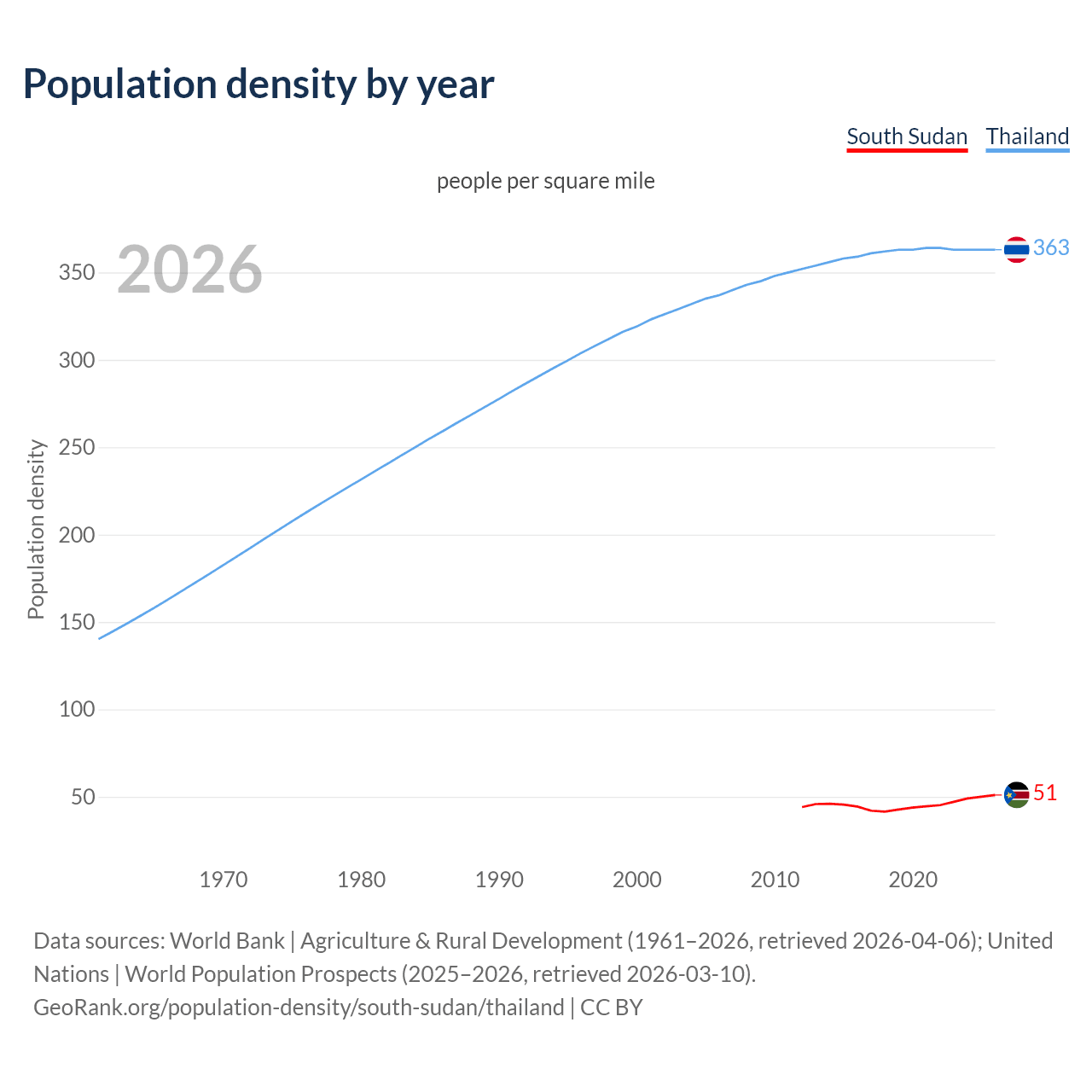 Population density by year

South Sudan Thailand

people per square mile

2026

Population density

350
300
250
200
150
100
50

363
51

1970 1980 1990 2000 2010 2020

Data sources: World Bank | Agriculture & Rural Development (1961–2026, retrieved 2026-04-06); United Nations | World Population Prospects (2025–2026, retrieved 2026-03-10).
GeoRank.org/population-density/south-sudan/thailand | CC BY